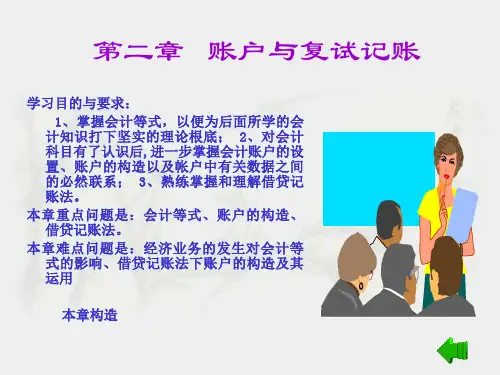 第二章　账户与复试记账

学习目的与要求：

1、掌握会计等式，以便为后面所学的会计知识打下坚实的理论根底； 2、对会计科目有了认识后,进一步掌握会计账户的设置、账户的构造以及帐户中有关数据之间的必然联系； 3、熟练掌握和理解借贷记账法。

本章重点问题是：会计等式、账户的构造、借贷记账法。

本章难点问题是：经济业务的发生对会计等式的影响、借贷记账法下账户的构造及其运用

本章构造